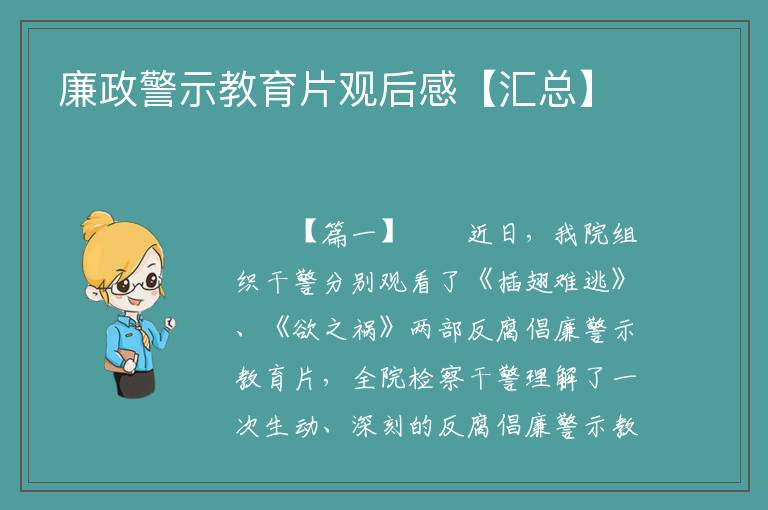 廉政警示教育片观后感【汇总】

【篇一】　近日，我院组织干警分别观看了《插翅难逃》、《欲之祸》两部反腐倡廉警示教育片，全院检察干警理解了一次生动、深刻的反腐倡廉警示教